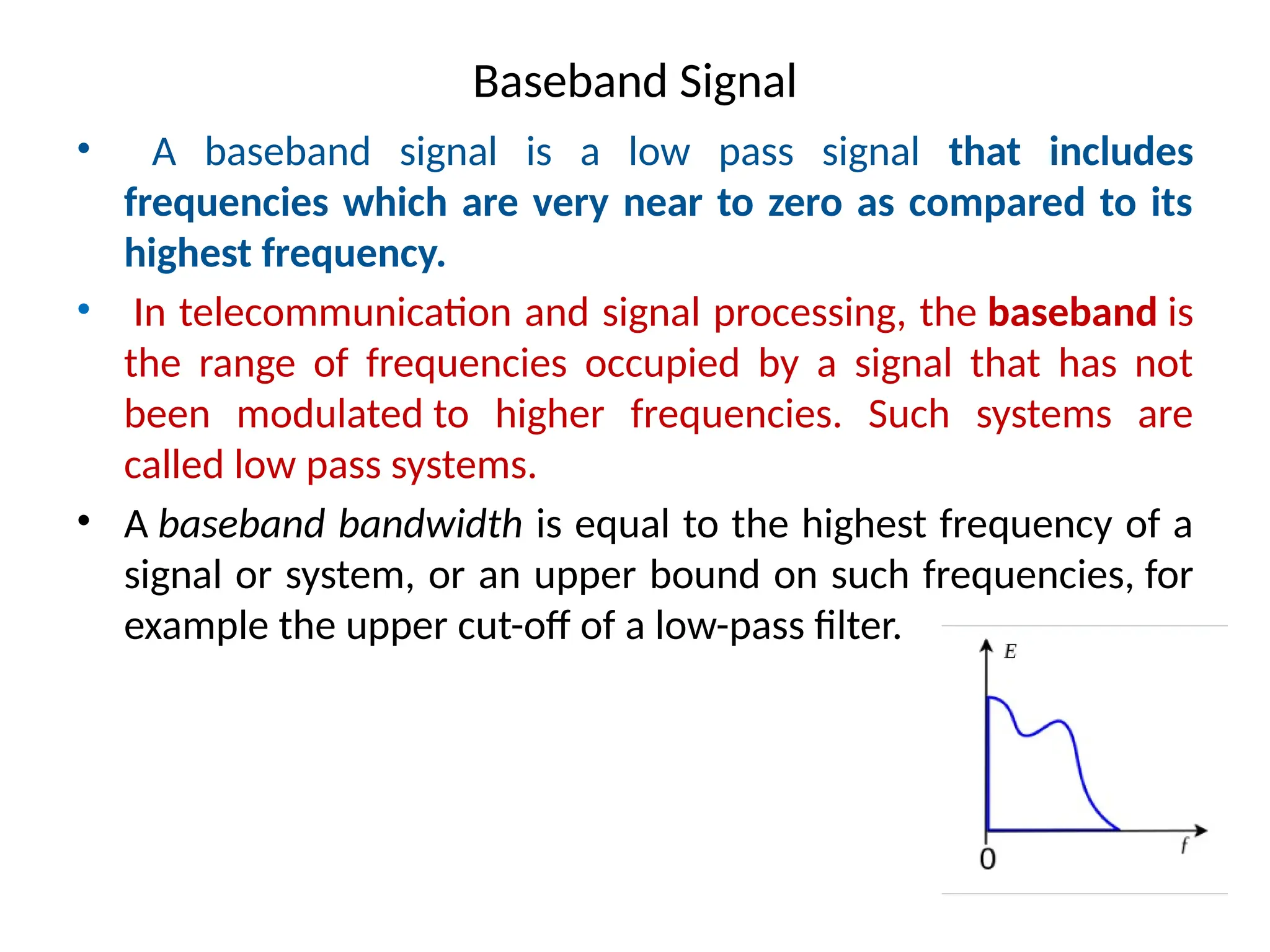 Baseband Signal

• A baseband signal is a low pass signal that includes frequencies which are very near to zero as compared to its highest frequency.

• In telecommunication and signal processing, the baseband is the range of frequencies occupied by a signal that has not been modulated to higher frequencies. Such systems are called low pass systems.

• A baseband bandwidth is equal to the highest frequency of a signal or system, or an upper bound on such frequencies, for example the upper cut-off of a low-pass filter.

E

0

f